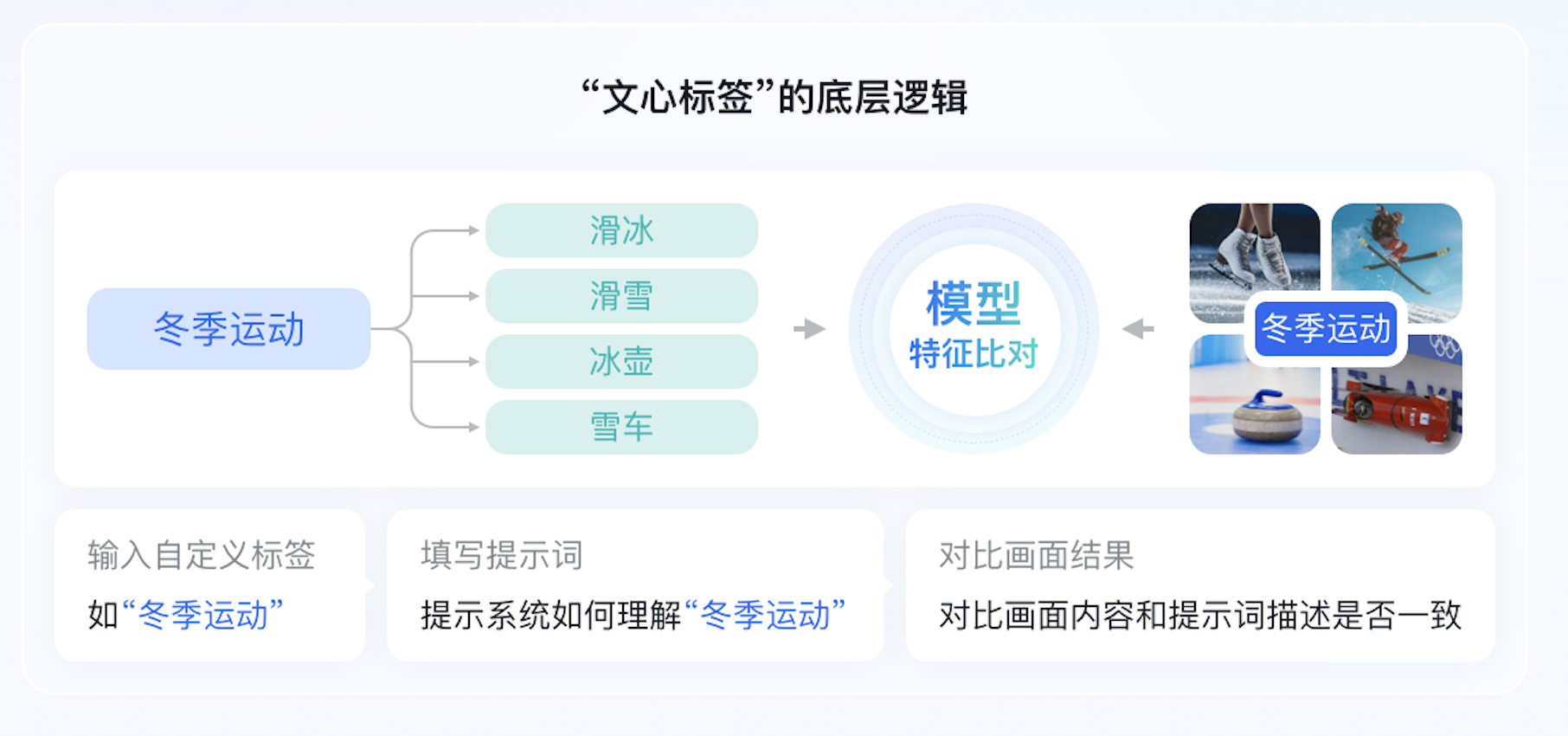 “文心标签”的底层逻辑

冬季运动

滑冰
滑雪
冰壶
雪车

模型
特征比对

冬季运动

输入自定义标签
如“冬季运动”

填写提示词
提示系统如何理解“冬季运动”

对比画面结果
对比画面内容和提示词描述是否一致